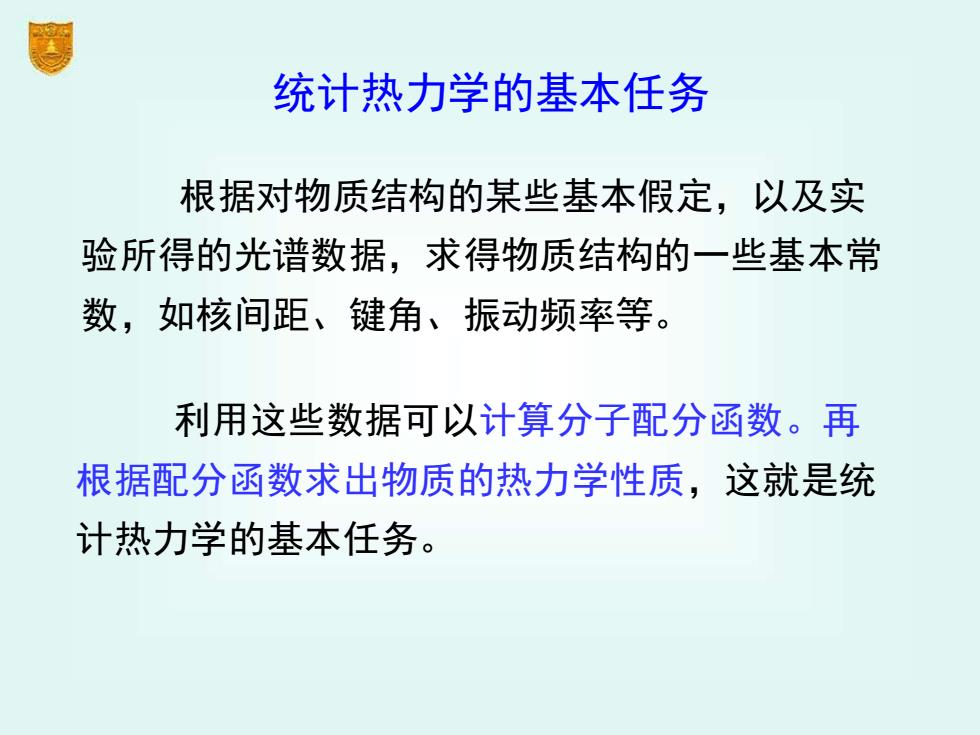 统计热力学的基本任务

根据对物质结构的某些基本假定，以及实验所得的光谱数据，求得物质结构的一些基本常数，如核间距、键角、振动频率等。

利用这些数据可以计算分子配分函数。再根据配分函数求出物质的热力学性质，这就是统计热力学的基本任务。